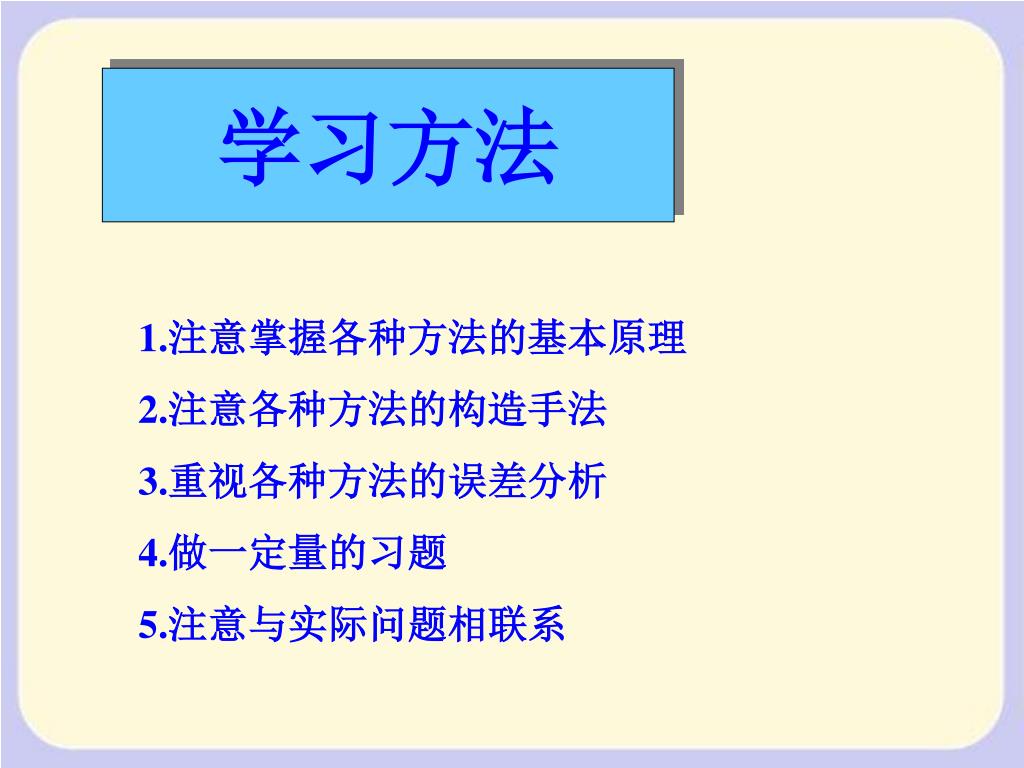 学习方法

1.注意掌握各种方法的基本原理

2.注意各种方法的构造手法

3.重视各种方法的误差分析

4.做一定量的习题

5.注意与实际问题相联系